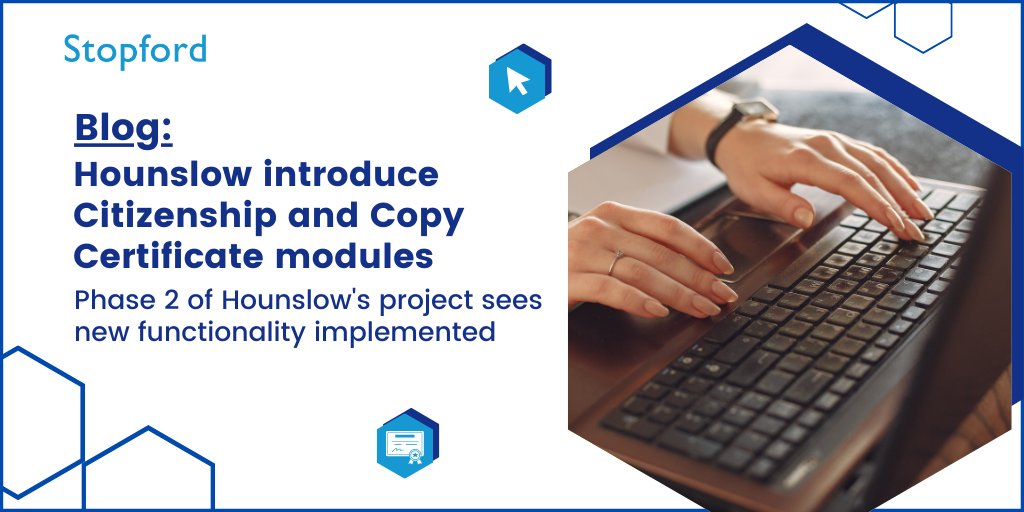 Stopford

Blog:
Hounslow introduce Citizenship and Copy Certificate modules

Phase 2 of Hounslow's project sees new functionality implemented